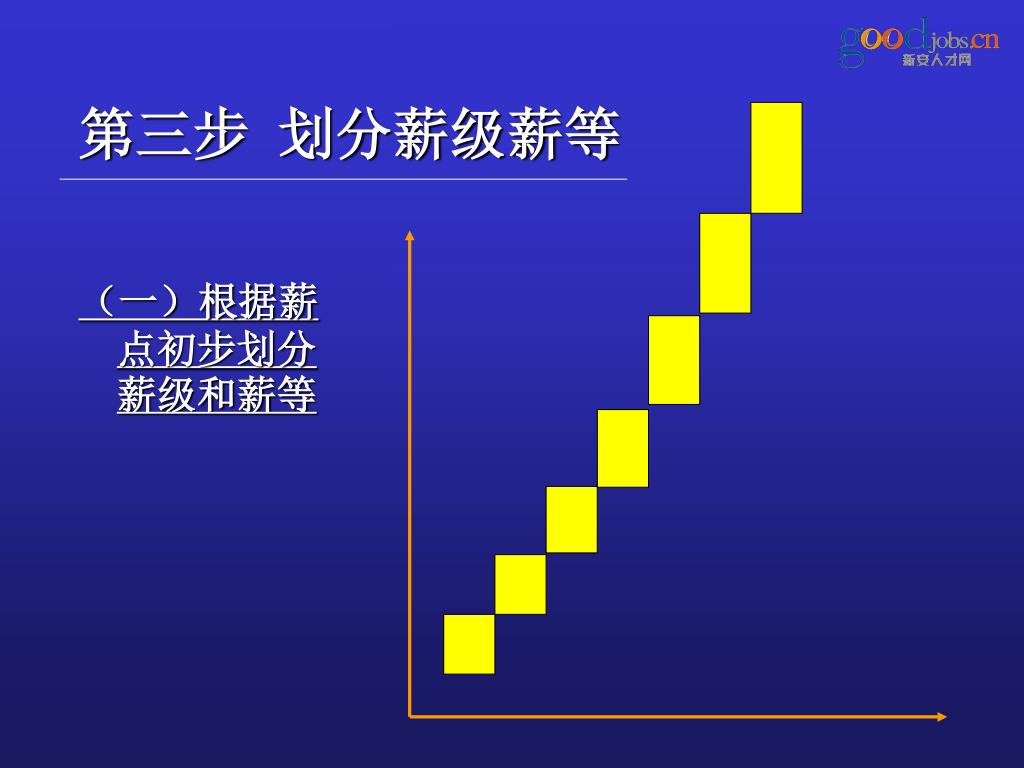 goodjobs.cn
新安人才网

第三步 划分薪级薪等

（一）根据薪点初步划分薪级和薪等